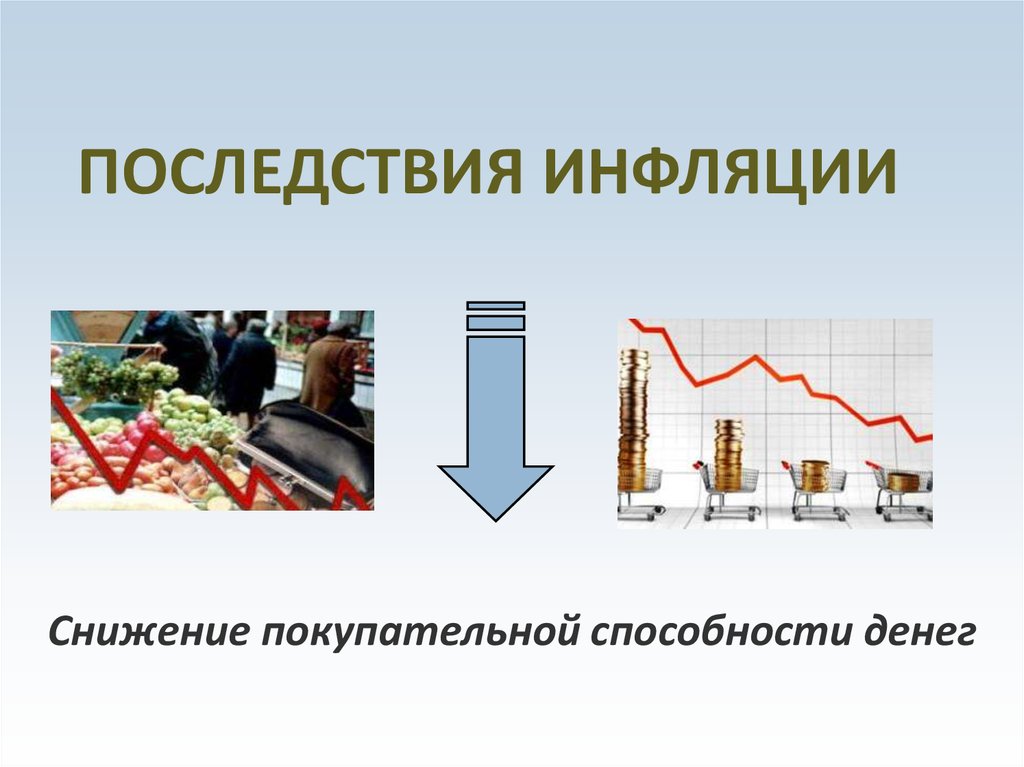 ПОСЛЕДСТВИЯ ИНФЛЯЦИИ

Снижение покупательной способности денег